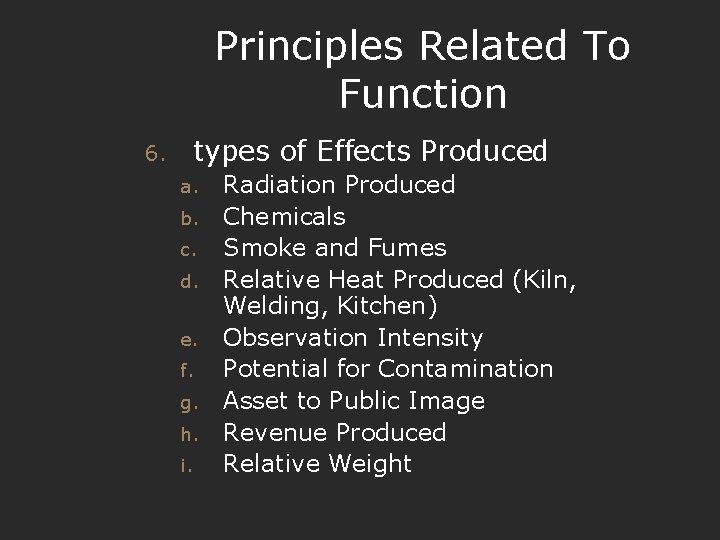 Principles Related To Function

6. types of Effects Produced
a. Radiation Produced
b. Chemicals
c. Smoke and Fumes
d. Relative Heat Produced (Kiln, Welding, Kitchen)
e. Observation Intensity
f. Potential for Contamination
g. Asset to Public Image
h. Revenue Produced
i. Relative Weight